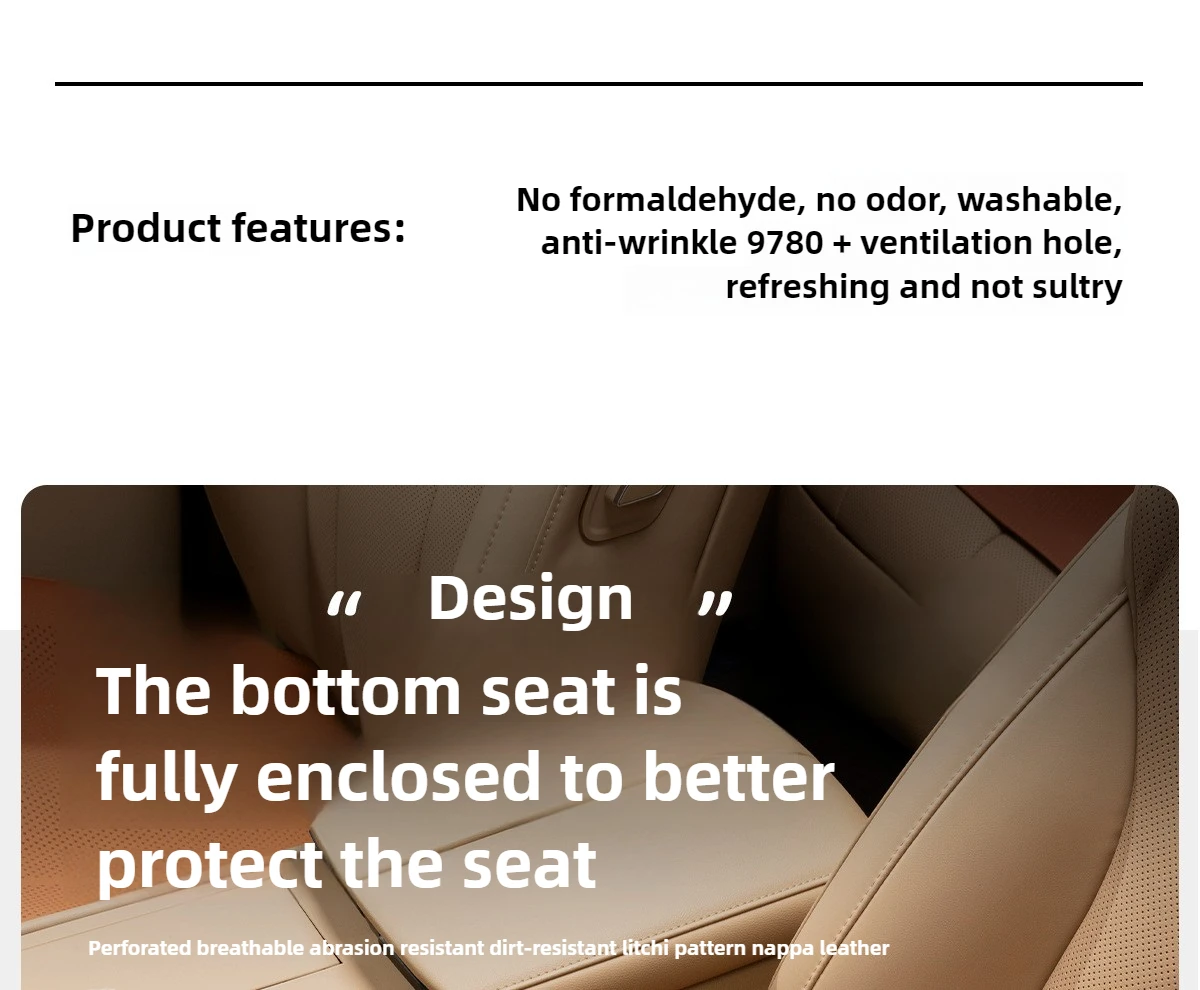 Product features:

No formaldehyde, no odor, washable, anti-wrinkle 9780 + ventilation hole, refreshing and not sultry

“ Design ”

The bottom seat is fully enclosed to better protect the seat

Perforated breathable abrasion resistant dirt-resistant litchi pattern nappa leather